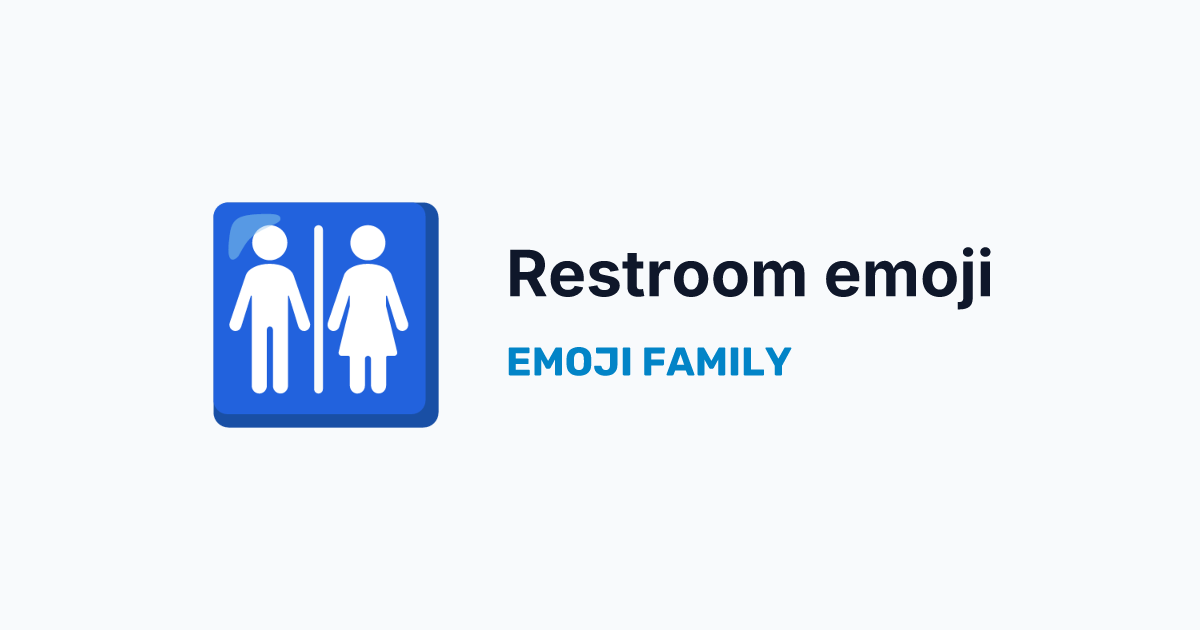 Restroom emoji

EMOJI FAMILY